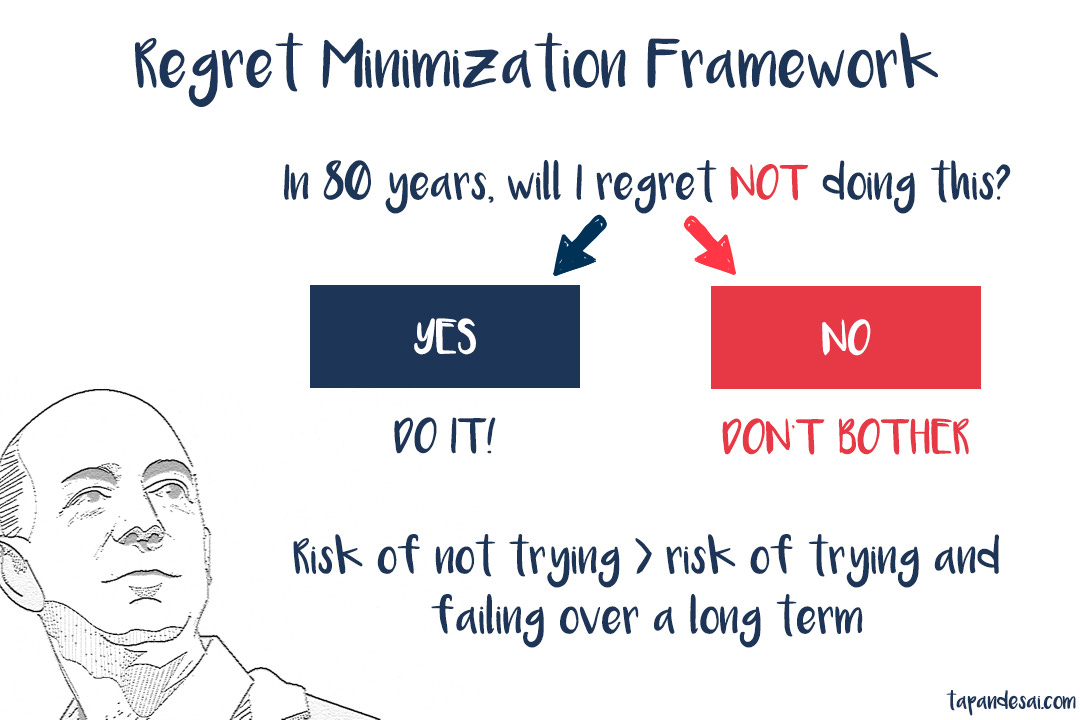 Regret Minimization Framework

In 80 years, will I regret NOT doing this?

YES

NO

DO IT!

DON'T BOTHER

Risk of not trying > risk of trying and failing over a long term

tapandesai.com